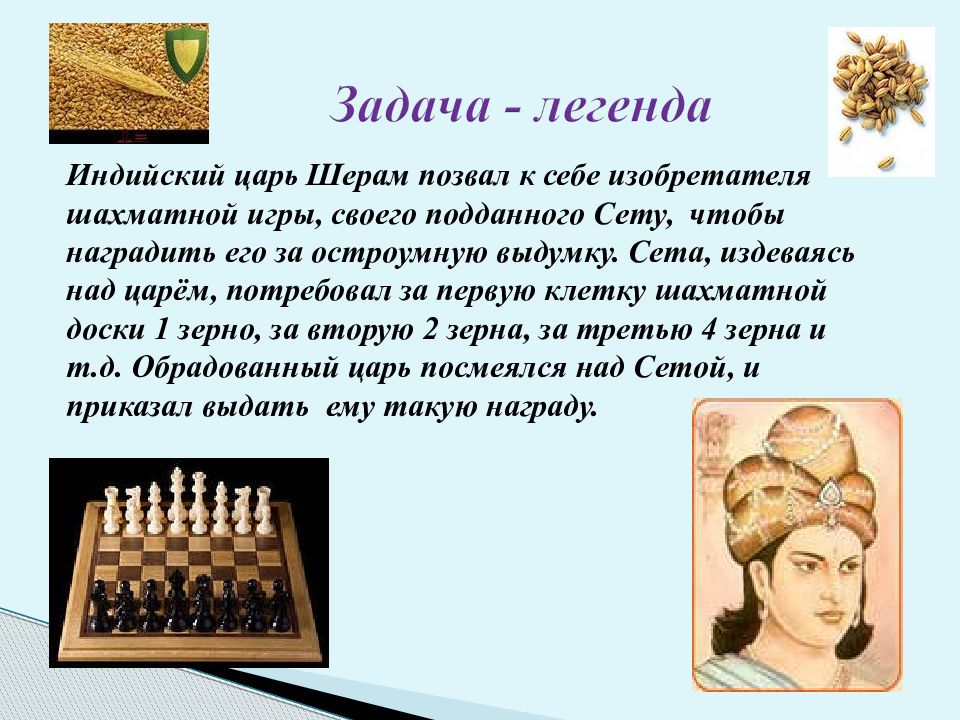 Задача - легенда

Индийский царь Шерам позвал к себе изобретателя шахматной игры, своего подданного Сету, чтобы наградить его за остроумную выдумку. Сета, издеваясь над царём, потребовал за первую клетку шахматной доски 1 зерно, за вторую 2 зерна, за третью 4 зерна и т.д. Обрадованный царь посмеялся над Сетой, и приказал выдать ему такую награду.